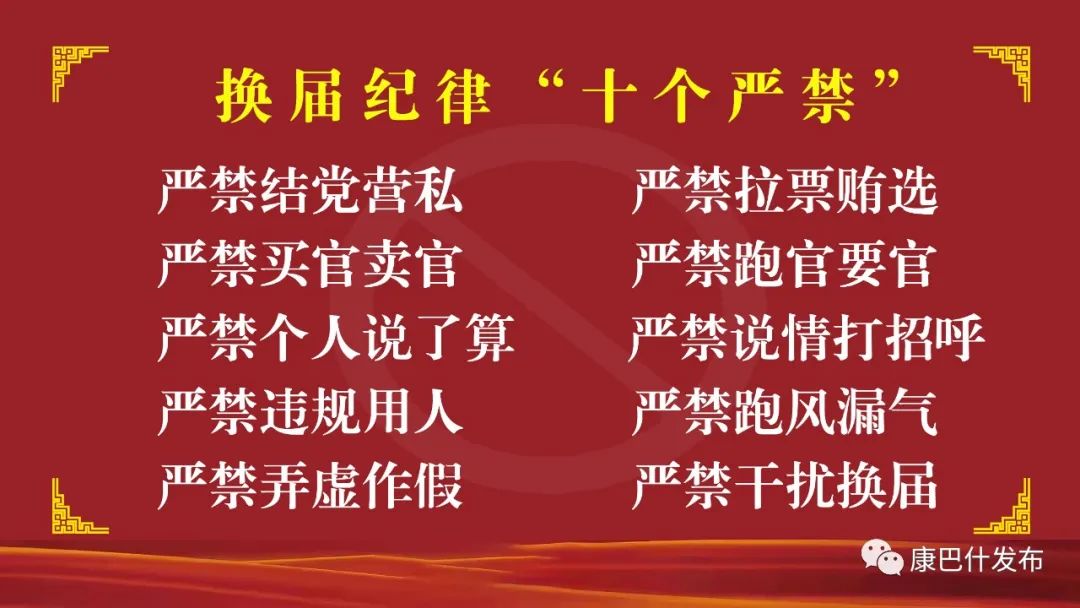 换届纪律“十个严禁”

严禁结党营私
严禁买官卖官
严禁个人说了算
严禁违规用人
严禁弄虚作假

严禁拉票贿选
严禁跑官要官
严禁说情打招呼
严禁跑风漏气
严禁干扰换届

康巴什发布